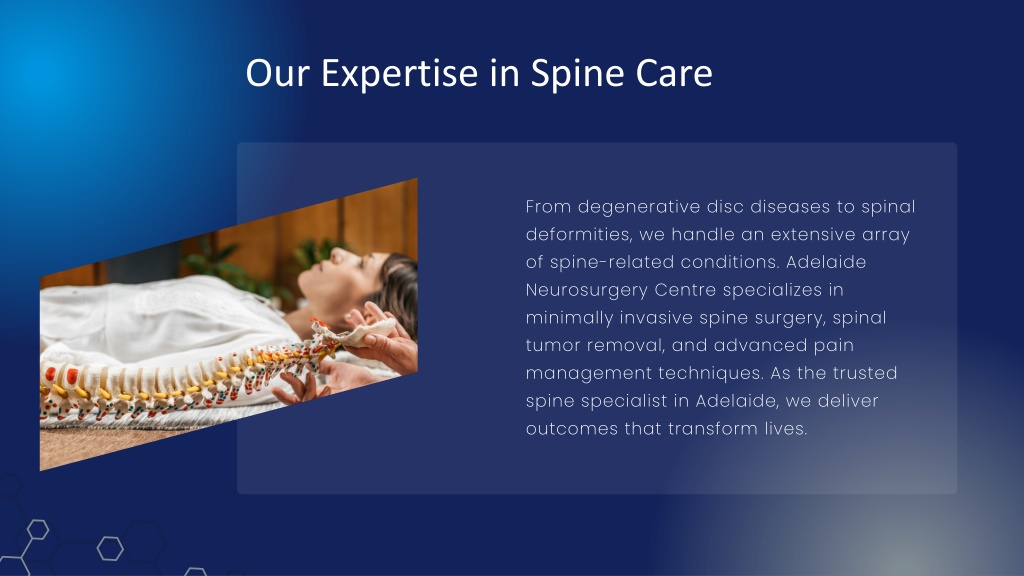 Our Expertise in Spine Care

From degenerative disc diseases to spinal deformities, we handle an extensive array of spine-related conditions. Adelaide Neurosurgery Centre specializes in minimally invasive spine surgery, spinal tumor removal, and advanced pain management techniques. As the trusted spine specialist in Adelaide, we deliver outcomes that transform lives.